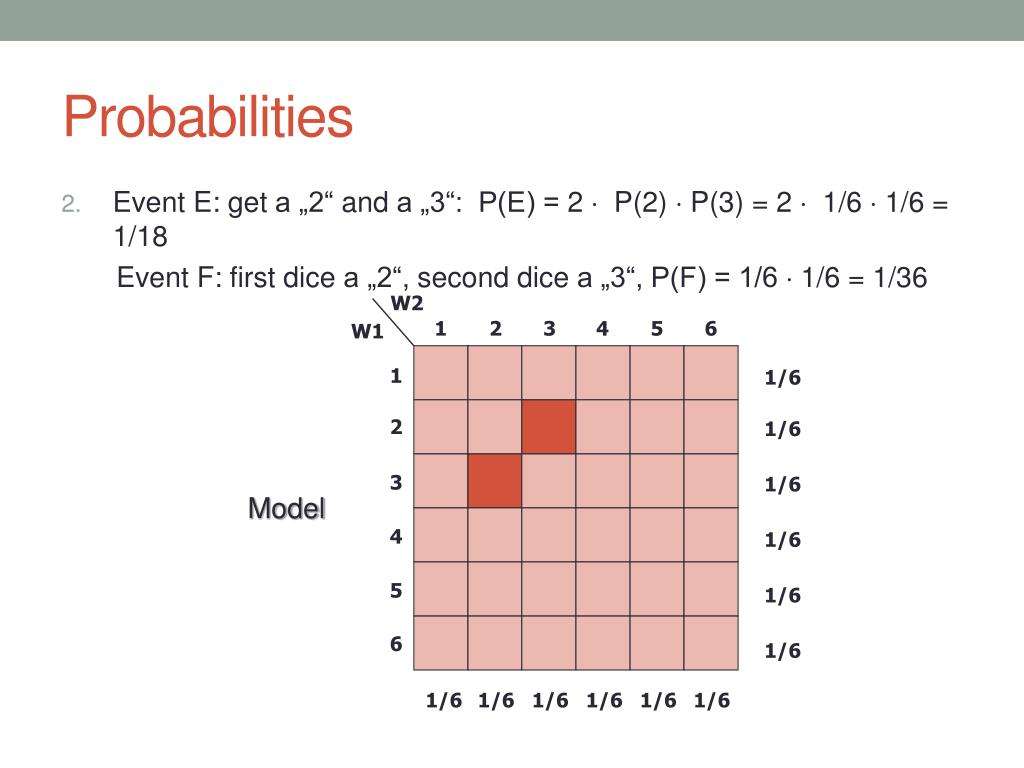 Probabilities

2. Event E: get a „2“ and a „3“: P(E) = 2 · P(2) · P(3) = 2 · 1/6 · 1/6 = 1/18

Event F: first dice a „2“, second dice a „3“, P(F) = 1/6 · 1/6 = 1/36

Model

| W1 \ W2 | 1 | 2 | 3 | 4 | 5 | 6 | |
|---|---|---|---|---|---|---|---|
| 1 | | | | | | | 1/6 |
| 2 | | | | | | | 1/6 |
| 3 | | | | | | | 1/6 |
| 4 | | | | | | | 1/6 |
| 5 | | | | | | | 1/6 |
| 6 | | | | | | | 1/6 |
| | 1/6 | 1/6 | 1/6 | 1/6 | 1/6 | 1/6 | |